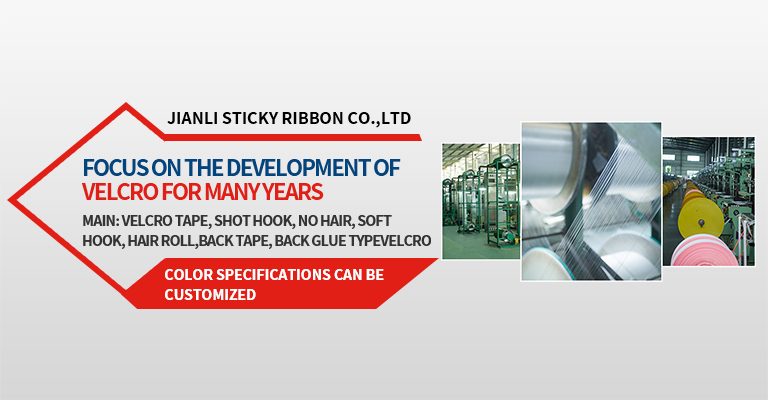 JIANLI STICKY RIBBON CO.,LTD

FOCUS ON THE DEVELOPMENT OF VELCRO FOR MANY YEARS

MAIN: VELCRO TAPE, SHOT HOOK, NO HAIR, SOFT HOOK, HAIR ROLL,BACK TAPE, BACK GLUE TYPEVELCRO

COLOR SPECIFICATIONS CAN BE CUSTOMIZED